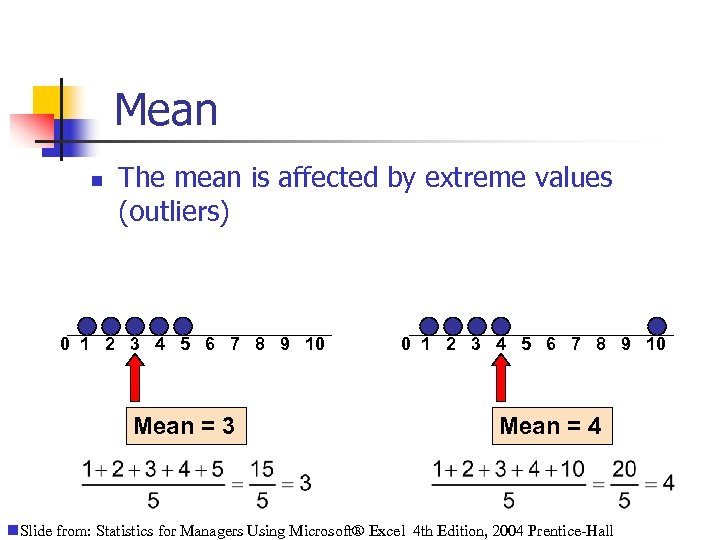 Mean

The mean is affected by extreme values (outliers)

0 1 2 3 4 5 6 7 8 9 10

Mean = 3

$\frac{1+2+3+4+5}{5} = \frac{15}{5} = 3$

0 1 2 3 4 5 6 7 8 9 10

Mean = 4

$\frac{1+2+3+4+10}{5} = \frac{20}{5} = 4$

Slide from: Statistics for Managers Using Microsoft® Excel 4th Edition, 2004 Prentice-Hall